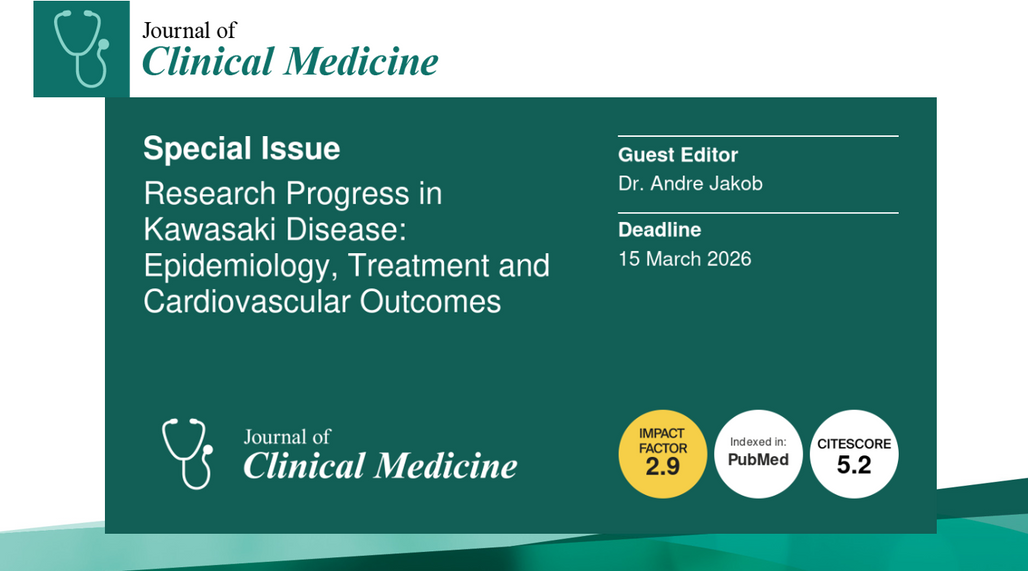 Journal of
Clinical Medicine

Special Issue

Research Progress in Kawasaki Disease: Epidemiology, Treatment and Cardiovascular Outcomes

Guest Editor
Dr. Andre Jakob

Deadline
15 March 2026

Journal of
Clinical Medicine

IMPACT FACTOR
2.9

Indexed in:
PubMed

CITESCORE
5.2